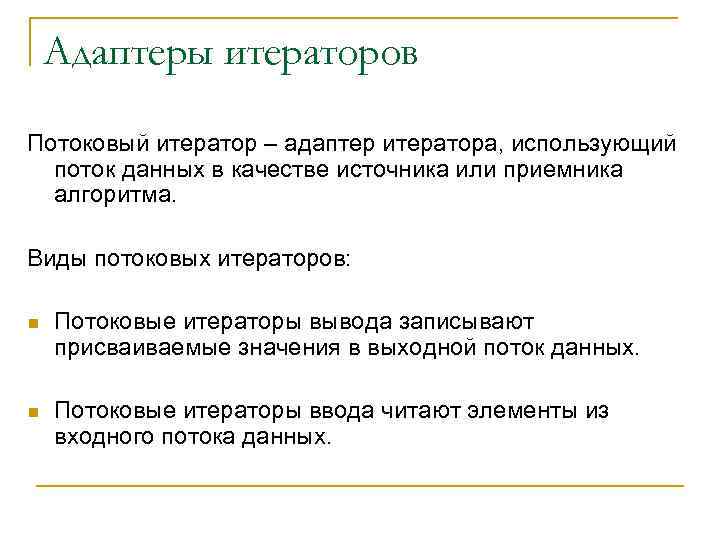 Адаптеры итераторов

Потоковый итератор – адаптер итератора, использующий поток данных в качестве источника или приемника алгоритма.

Виды потоковых итераторов:

Потоковые итераторы вывода записывают присваиваемые значения в выходной поток данных.

Потоковые итераторы ввода читают элементы из входного потока данных.